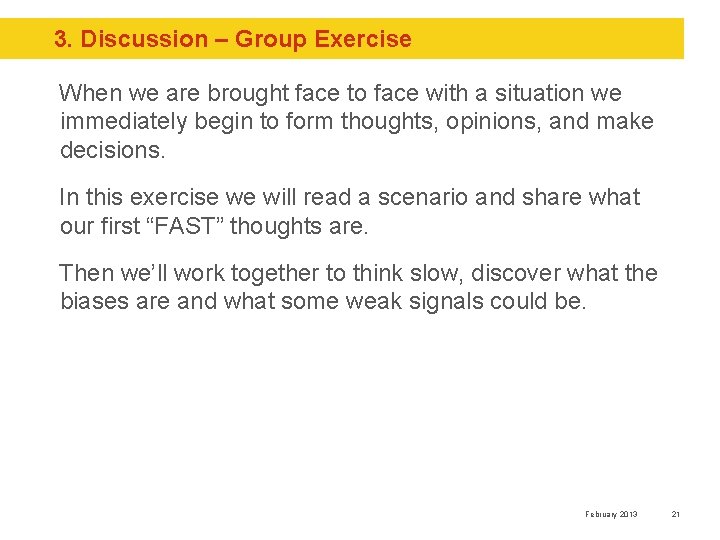 3. Discussion – Group Exercise

When we are brought face to face with a situation we immediately begin to form thoughts, opinions, and make decisions.

In this exercise we will read a scenario and share what our first “FAST” thoughts are.

Then we’ll work together to think slow, discover what the biases are and what some weak signals could be.

February 2013 21